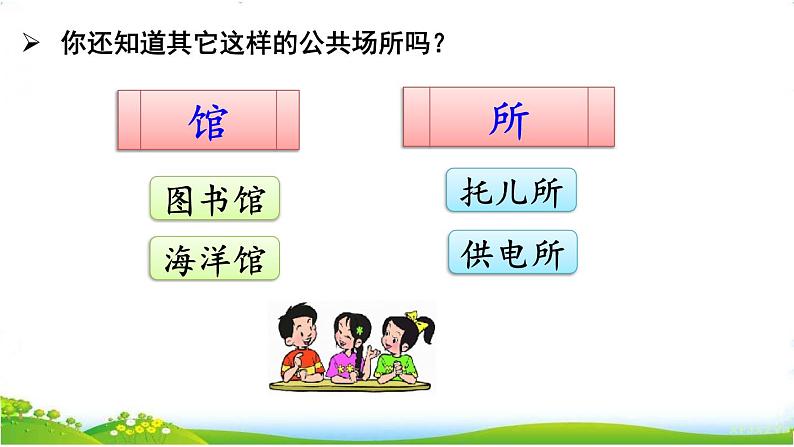 ➢ 你还知道其它这样的公共场所吗？

馆

图书馆

海洋馆

所

托儿所

供电所